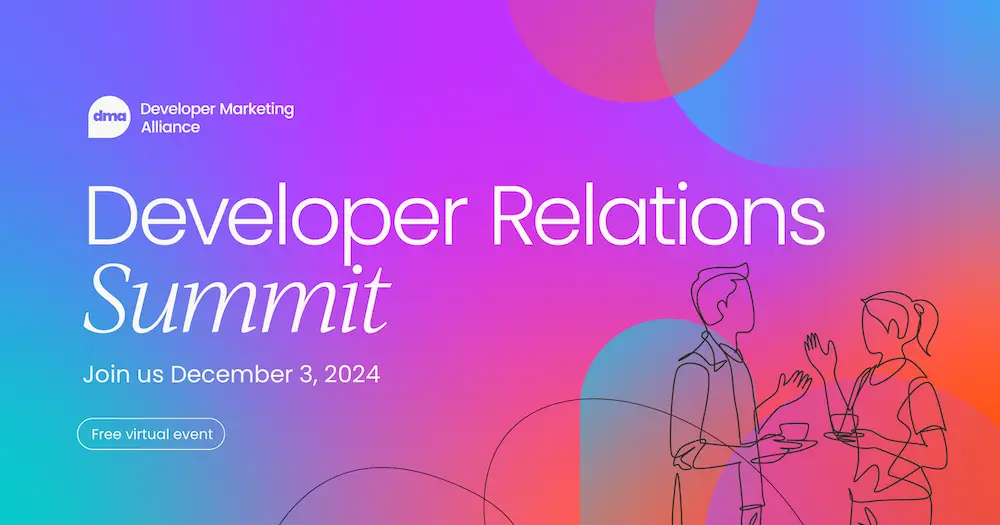 dma Developer Marketing Alliance

Developer Relations
Summit

Join us December 3, 2024

Free virtual event